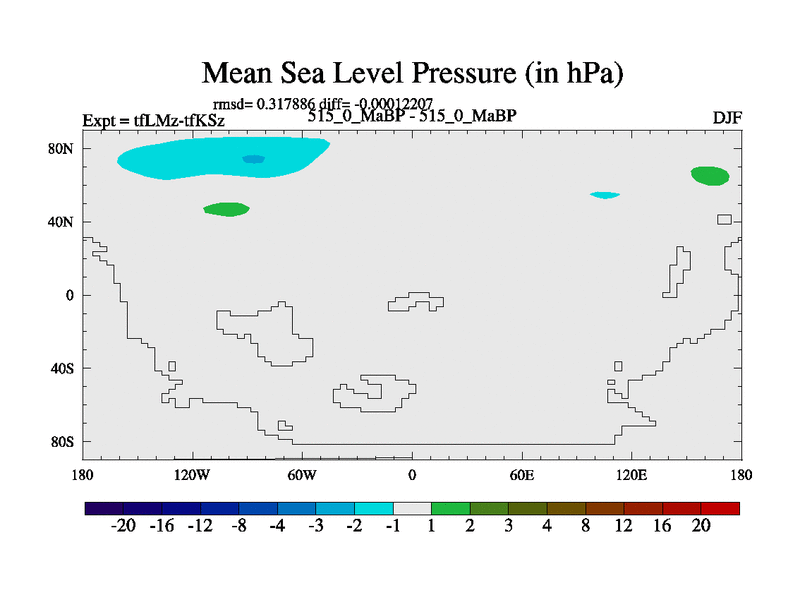 Mean Sea Level Pressure (in hPa)

rmsd= 0.317886 diff= -0.00012207

Expt = tfLMz-tfKSz

515_0_MaBP - 515_0_MaBP

DJF

80N
40N
0
40S
80S

180 120W 60W 0 60E 120E 180

-20 -16 -12 -8 -4 -3 -2 -1 1 2 3 4 8 12 16 20